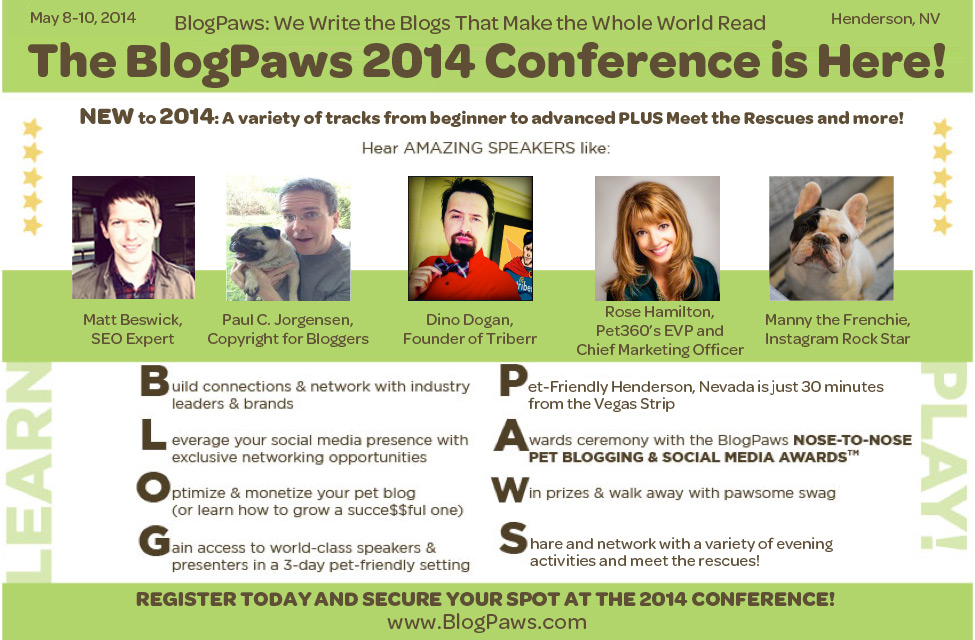 May 8-10, 2014 BlogPaws: We Write the Blogs That Make the Whole World Read Henderson, NV

The BlogPaws 2014 Conference is Here!

NEW to 2014: A variety of tracks from beginner to advanced PLUS Meet the Rescues and more!

Hear AMAZING SPEAKERS like:

Matt Beswick, SEO Expert

Paul C. Jorgensen, Copyright for Bloggers

Dino Dogan, Founder of Triberr

Rose Hamilton, Pet360's EVP and Chief Marketing Officer

Manny the Frenchie, Instagram Rock Star

LEARN

Build connections & network with industry leaders & brands

Leverage your social media presence with exclusive networking opportunities

Optimize & monetize your pet blog (or learn how to grow a succe$$ful one)

Gain access to world-class speakers & presenters in a 3-day pet-friendly setting

Pet-Friendly Henderson, Nevada is just 30 minutes from the Vegas Strip

Awards ceremony with the BlogPaws NOSE-TO-NOSE PET BLOGGING & SOCIAL MEDIA AWARDS™

Win prizes & walk away with pawsome swag

Share and network with a variety of evening activities and meet the rescues!

PLAY!

REGISTER TODAY AND SECURE YOUR SPOT AT THE 2014 CONFERENCE!
www.BlogPaws.com